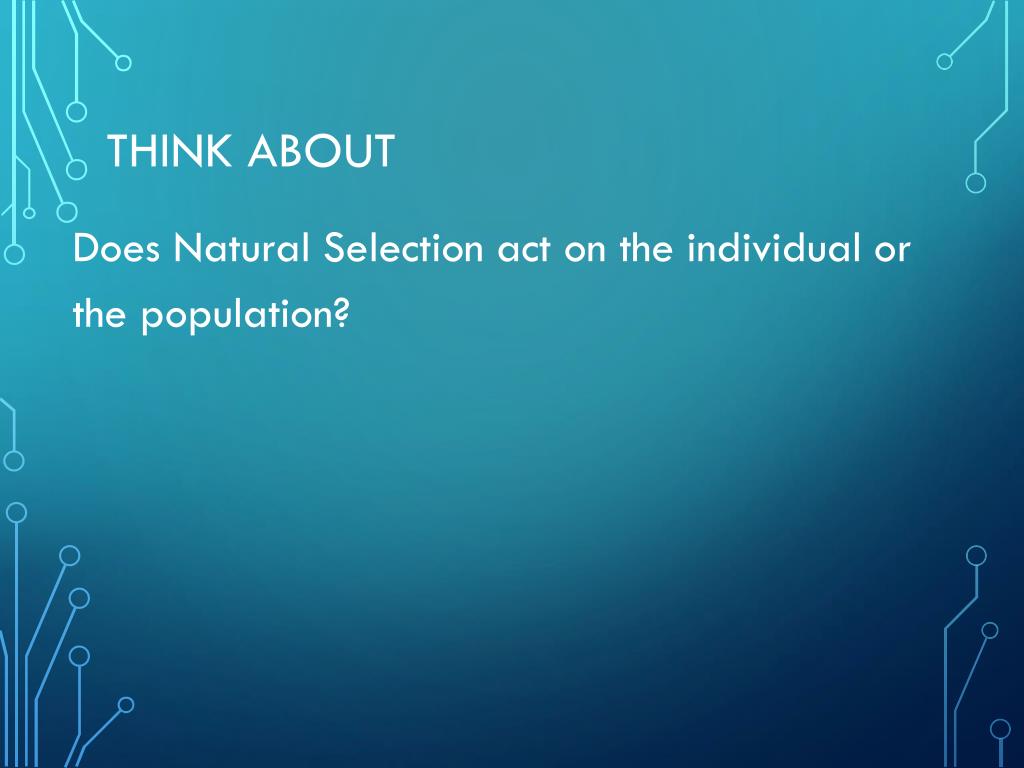 THINK ABOUT

Does Natural Selection act on the individual or the population?